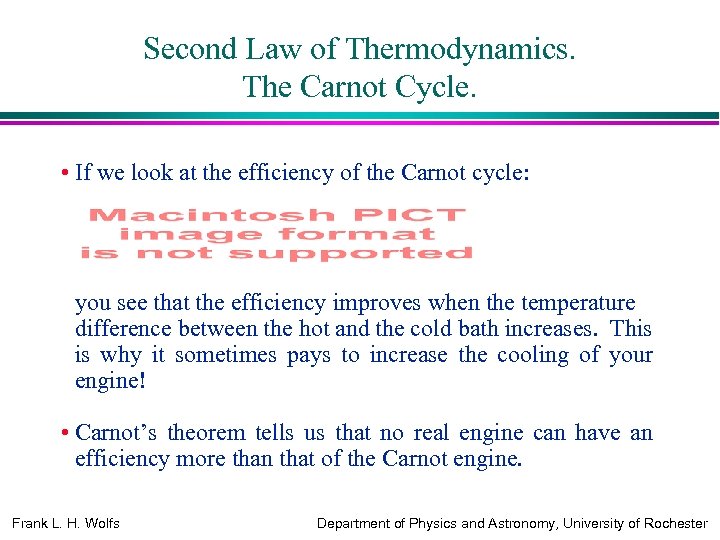 Second Law of Thermodynamics.
The Carnot Cycle.

• If we look at the efficiency of the Carnot cycle:

Macintosh PICT
image format
is not supported

you see that the efficiency improves when the temperature difference between the hot and the cold bath increases. This is why it sometimes pays to increase the cooling of your engine!

• Carnot's theorem tells us that no real engine can have an efficiency more than that of the Carnot engine.

Frank L. H. Wolfs

Department of Physics and Astronomy, University of Rochester